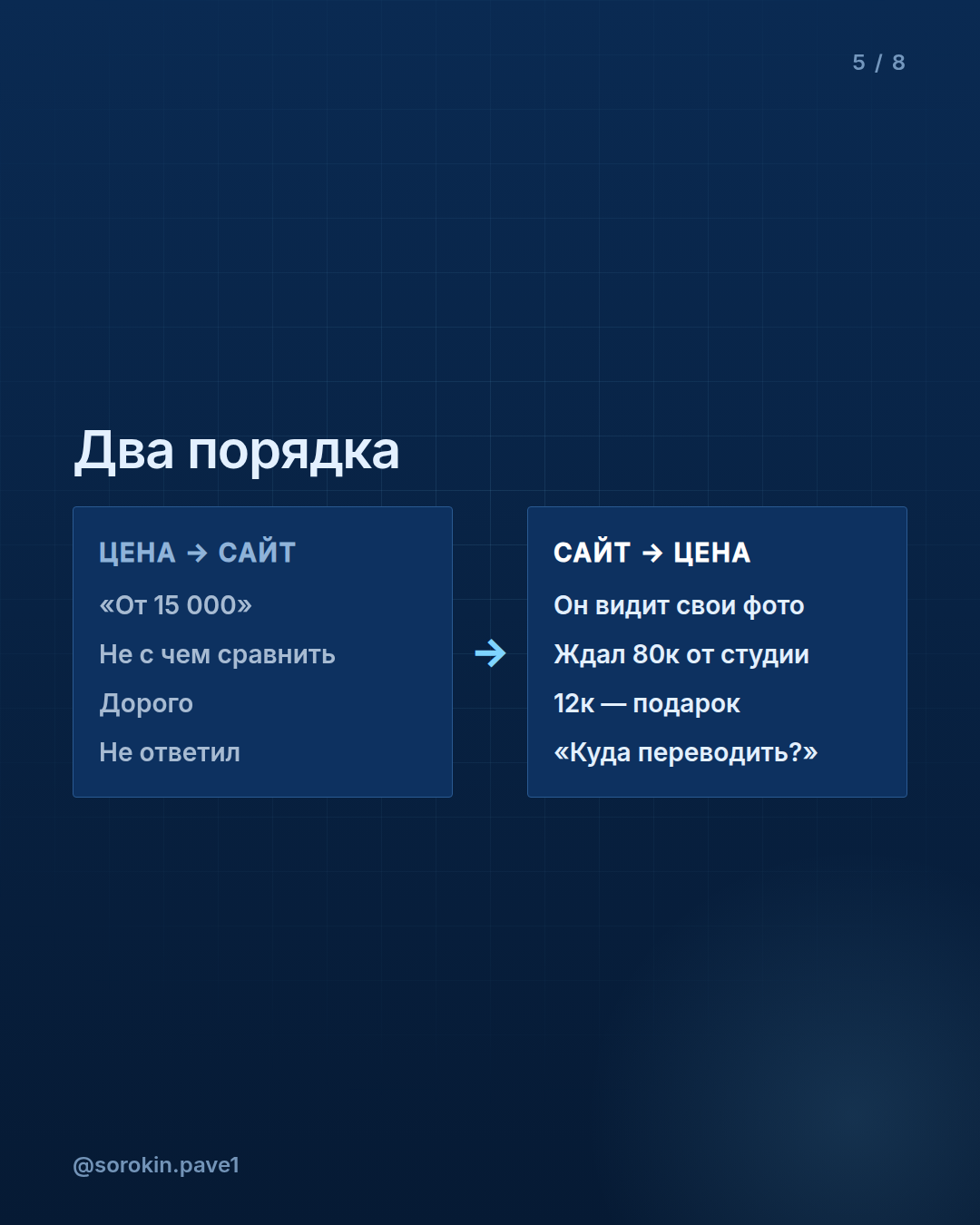 5 / 8

Два порядка

ЦЕНА → САЙТ

«От 15 000»

Не с чем сравнить

Дорого

Не ответил

→

САЙТ → ЦЕНА

Он видит свои фото

Ждал 80к от студии

12к — подарок

«Куда переводить?»

@sorokin.pave1